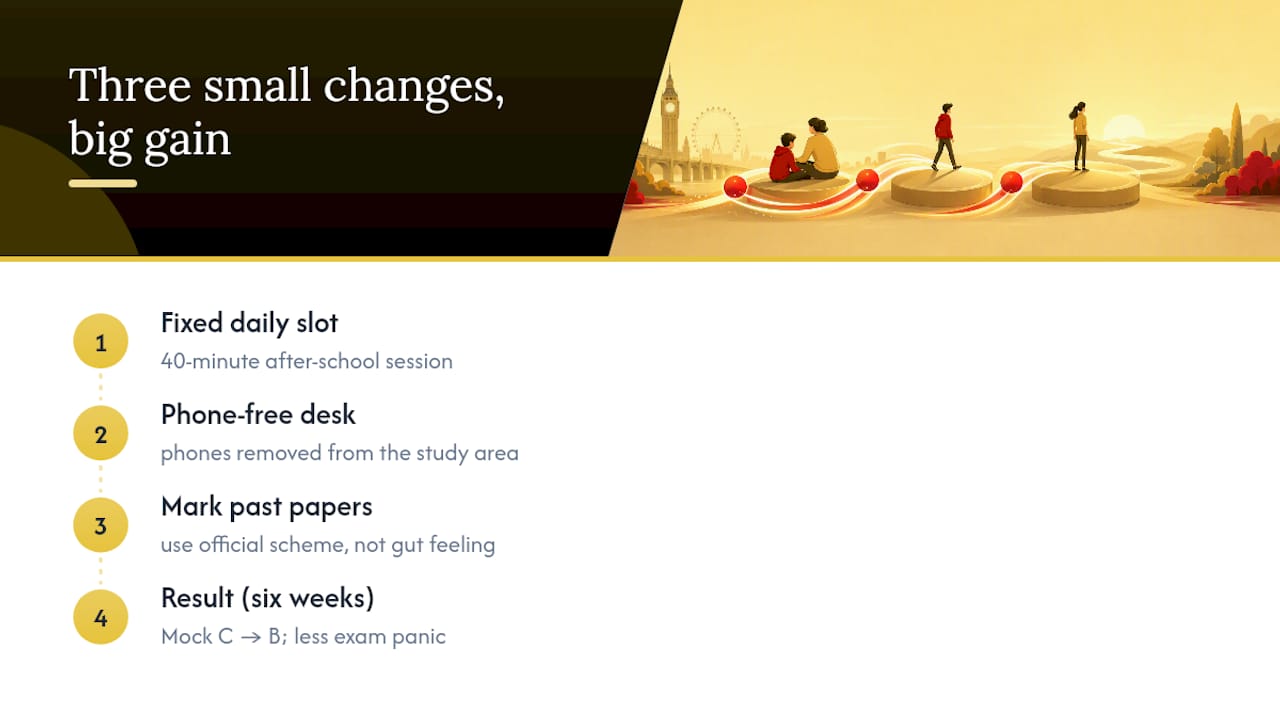 Three small changes, big gain

1
Fixed daily slot
40-minute after-school session

2
Phone-free desk
phones removed from the study area

3
Mark past papers
use official scheme, not gut feeling

4
Result (six weeks)
Mock C → B; less exam panic